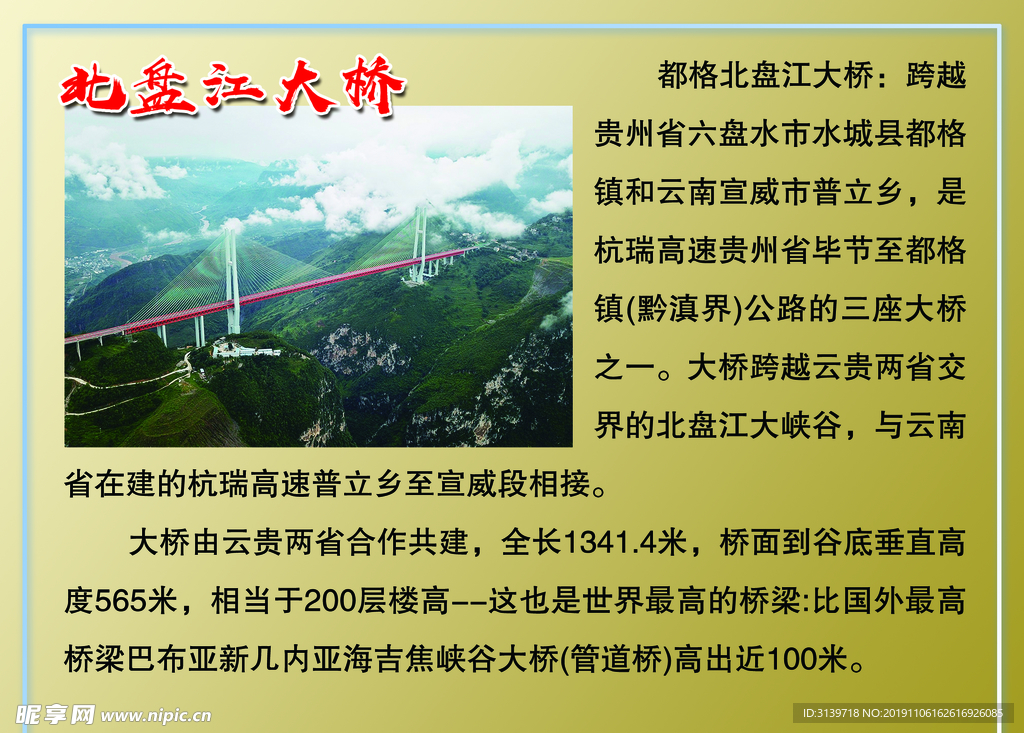 北盘江大桥

都格北盘江大桥：跨越贵州省六盘水市水城县都格镇和云南宣威市普立乡，是杭瑞高速贵州省毕节至都格镇(黔滇界)公路的三座大桥之一。大桥跨越云贵两省交界的北盘江大峡谷，与云南省在建的杭瑞高速普立乡至宣威段相接。

大桥由云贵两省合作共建，全长1341.4米，桥面到谷底垂直高度565米，相当于200层楼高--这也是世界最高的桥梁:比国外最高桥梁巴布亚新几内亚海吉焦峡谷大桥(管道桥)高出近100米。

昵享网 www.nipic.cn

ID:3139718 NO:20191106162616926085